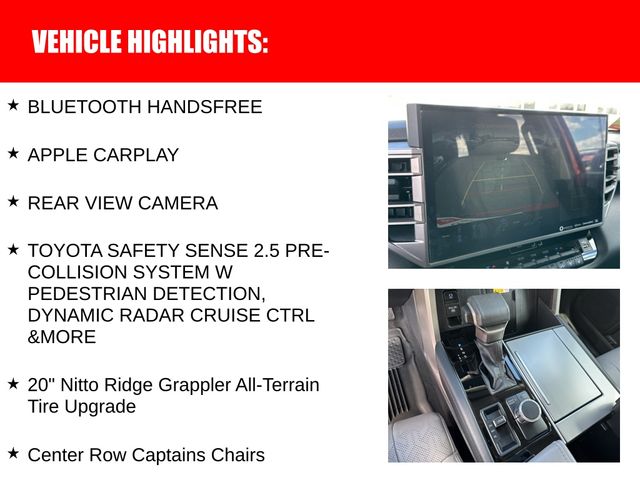 VEHICLE HIGHLIGHTS:

★ BLUETOOTH HANDSFREE

★ APPLE CARPLAY

★ REAR VIEW CAMERA

★ TOYOTA SAFETY SENSE 2.5 PRE-COLLISION SYSTEM W PEDESTRIAN DETECTION, DYNAMIC RADAR CRUISE CTRL &MORE

★ 20" Nitto Ridge Grappler All-Terrain Tire Upgrade

★ Center Row Captains Chairs